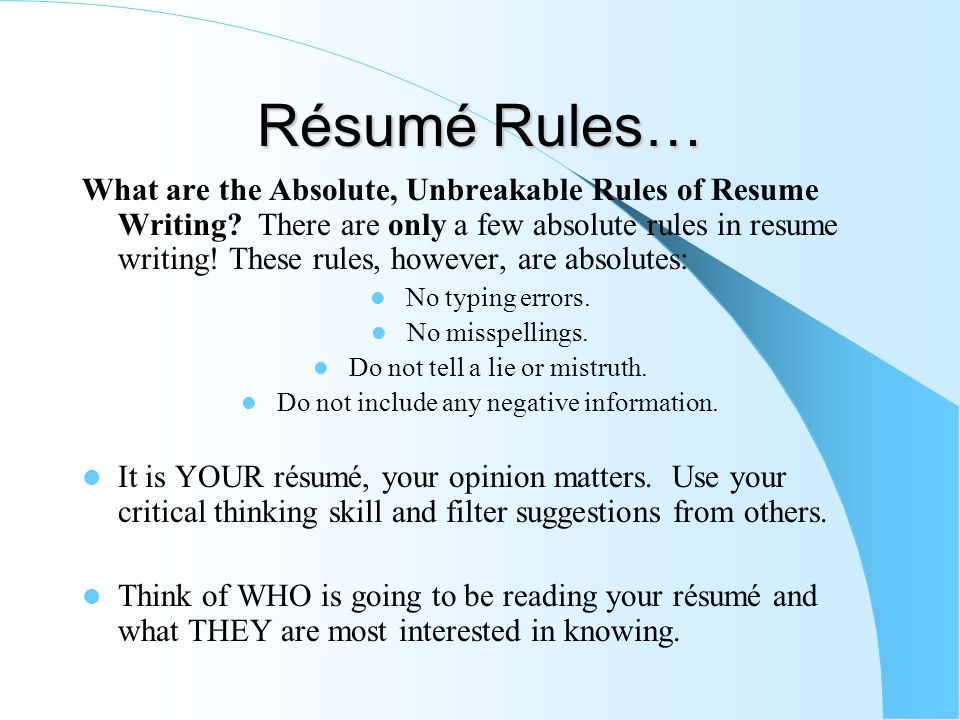 Résumé Rules…

What are the Absolute, Unbreakable Rules of Resume Writing? There are only a few absolute rules in resume writing! These rules, however, are absolutes:

- No typing errors.
- No misspellings.
- Do not tell a lie or mistruth.
- Do not include any negative information.

- It is YOUR résumé, your opinion matters. Use your critical thinking skill and filter suggestions from others.

- Think of WHO is going to be reading your résumé and what THEY are most interested in knowing.